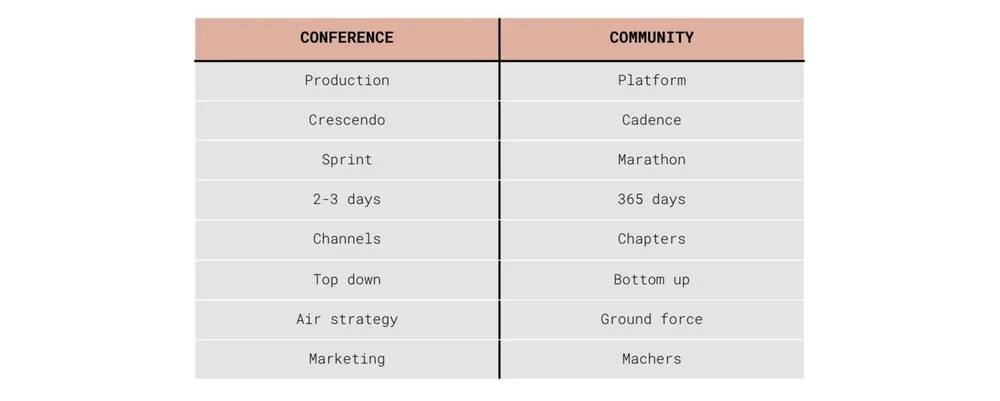 | CONFERENCE | COMMUNITY |
|---|---|
| Production | Platform |
| Crescendo | Cadence |
| Sprint | Marathon |
| 2-3 days | 365 days |
| Channels | Chapters |
| Top down | Bottom up |
| Air strategy | Ground force |
| Marketing | Machers |